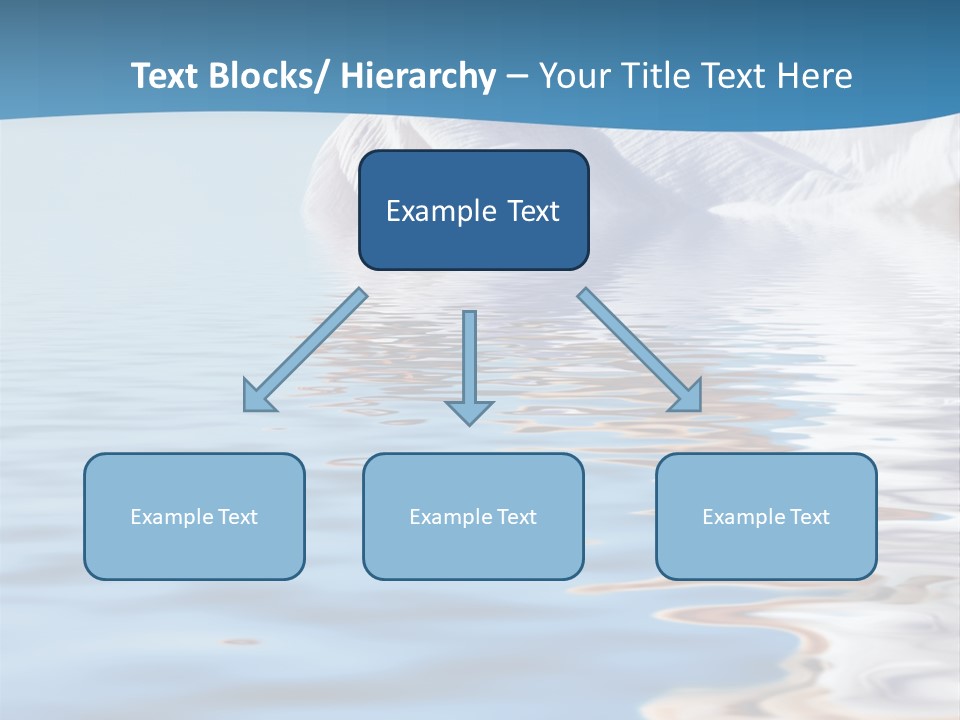 Text Blocks/ Hierarchy – Your Title Text Here

Example Text

Example Text

Example Text

Example Text